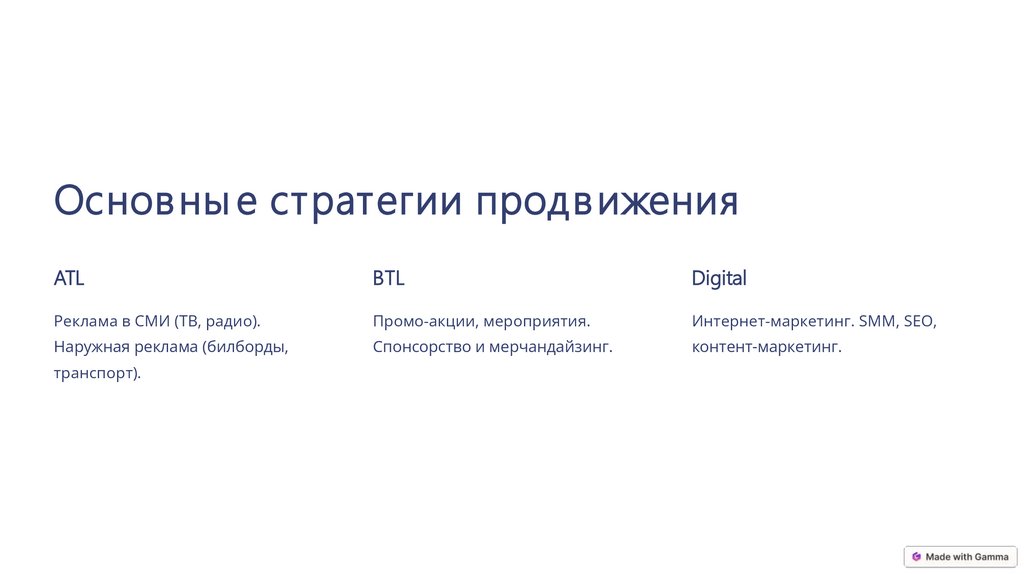 Основные стратегии продвижения

ATL

Реклама в СМИ (ТВ, радио). Наружная реклама (билборды, транспорт).

BTL

Промо-акции, мероприятия. Спонсорство и мерчандайзинг.

Digital

Интернет-маркетинг. SMM, SEO, контент-маркетинг.

Made with Gamma